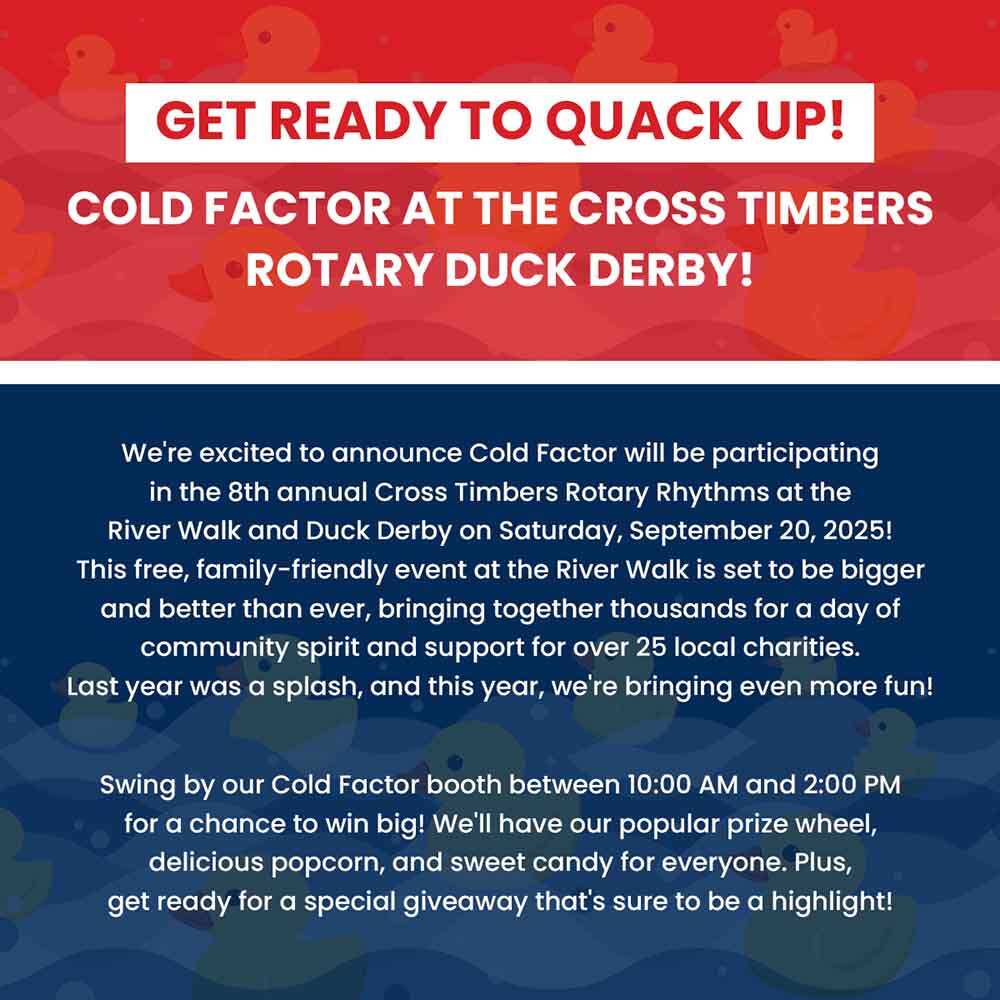 GET READY TO QUACK UP!

COLD FACTOR AT THE CROSS TIMBERS ROTARY DUCK DERBY!

We're excited to announce Cold Factor will be participating in the 8th annual Cross Timbers Rotary Rhythms at the River Walk and Duck Derby on Saturday, September 20, 2025! This free, family-friendly event at the River Walk is set to be bigger and better than ever, bringing together thousands for a day of community spirit and support for over 25 local charities. Last year was a splash, and this year, we're bringing even more fun!

Swing by our Cold Factor booth between 10:00 AM and 2:00 PM for a chance to win big! We'll have our popular prize wheel, delicious popcorn, and sweet candy for everyone. Plus, get ready for a special giveaway that's sure to be a highlight!